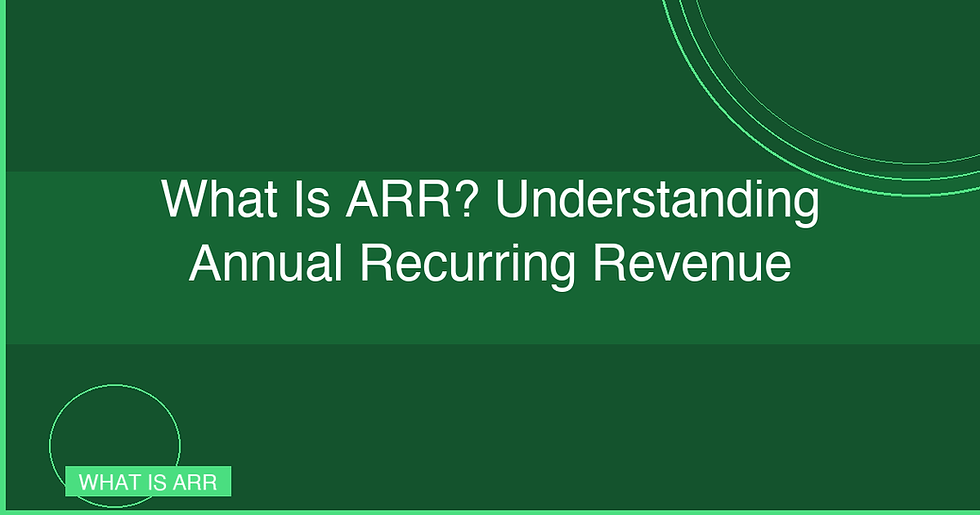 What Is ARR? Understanding Annual Recurring Revenue

WHAT IS ARR